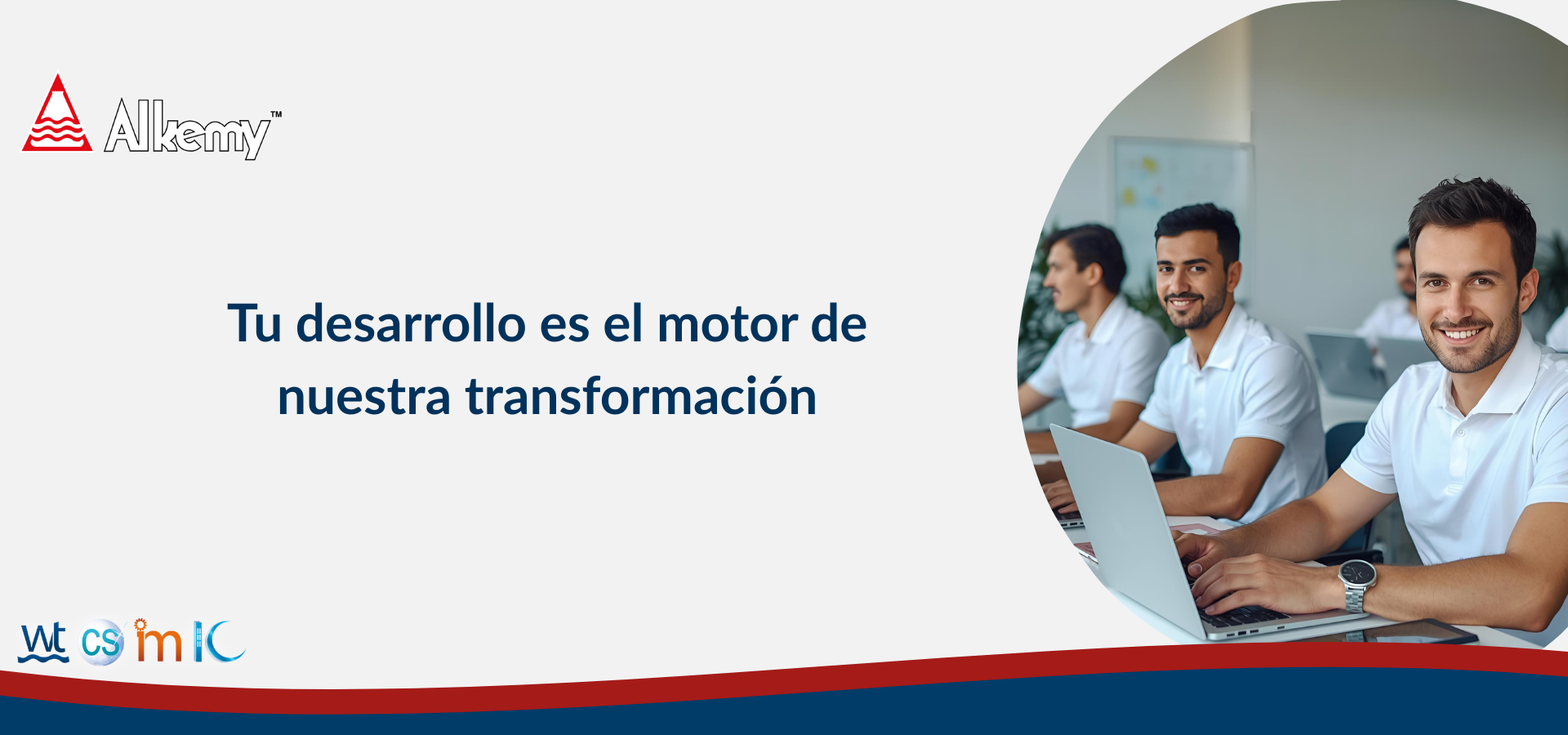 Alkemy™

Tu desarrollo es el motor de nuestra transformación

wt cs im IC